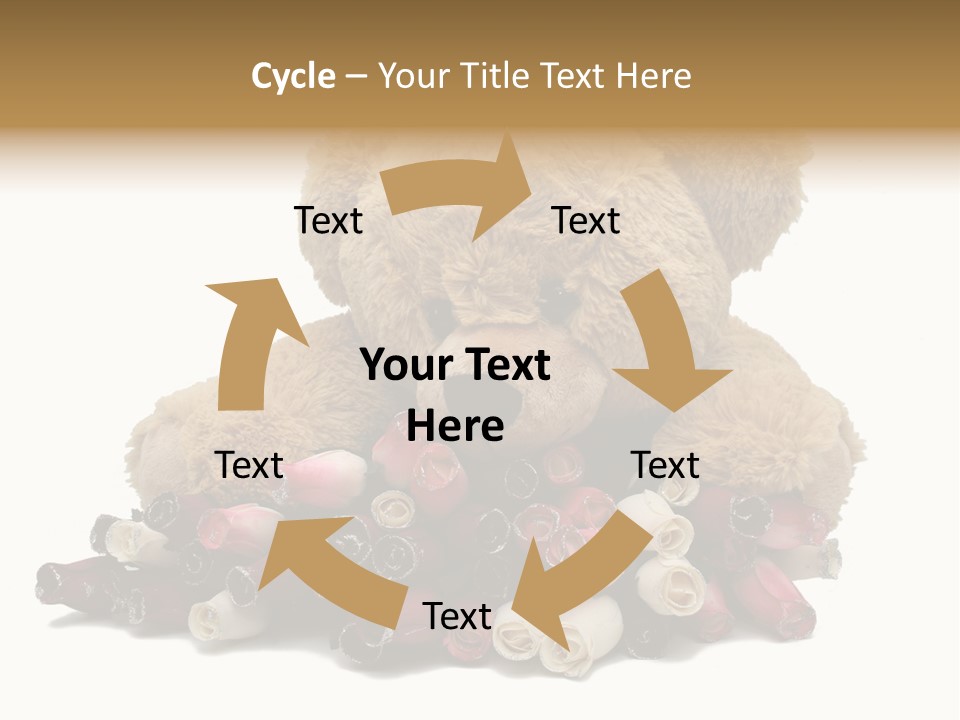 Cycle – Your Title Text Here

Text

Text

Your Text Here

Text

Text

Text